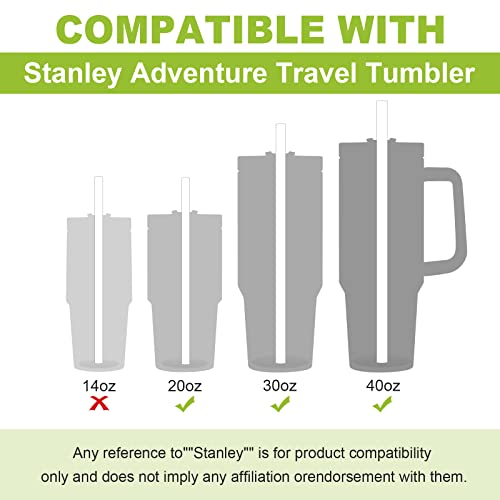 COMPATIBLE WITH

Stanley Adventure Travel Tumbler

14oz

20oz

30oz

40oz

Any reference to""Stanley"" is for product compatibility only and does not imply any affiliation orendorsement with them.